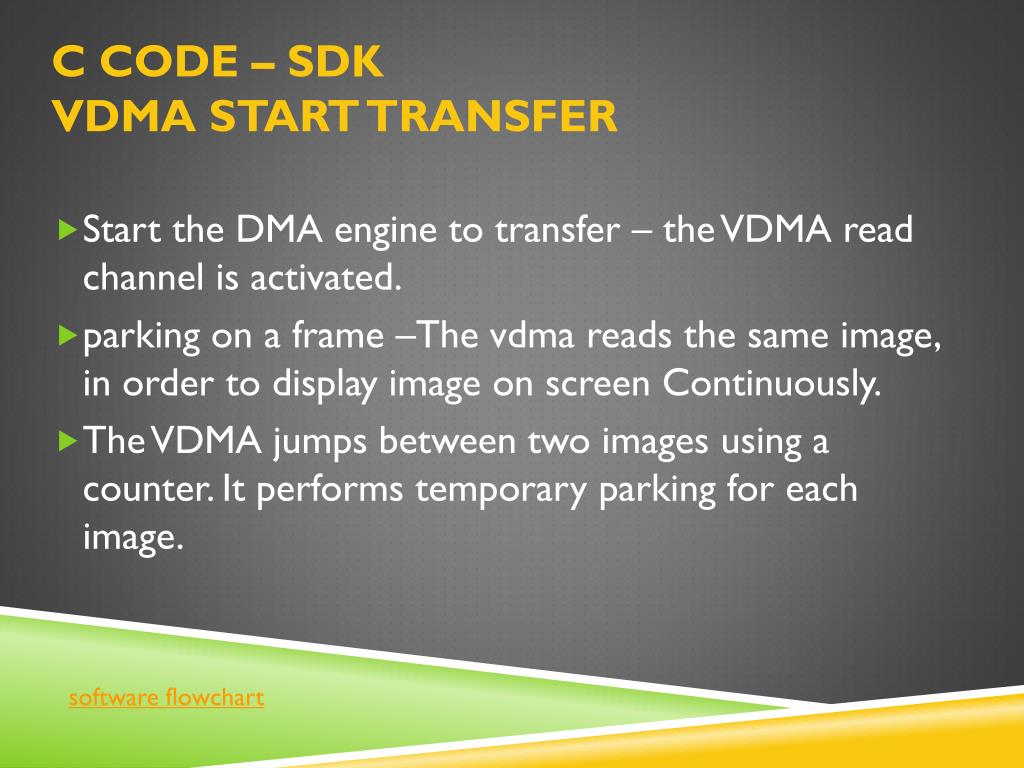 C CODE – SDK
VDMA START TRANSFER

Start the DMA engine to transfer – the VDMA read channel is activated.

parking on a frame –The vdma reads the same image, in order to display image on screen Continuously.

The VDMA jumps between two images using a counter. It performs temporary parking for each image.

software flowchart